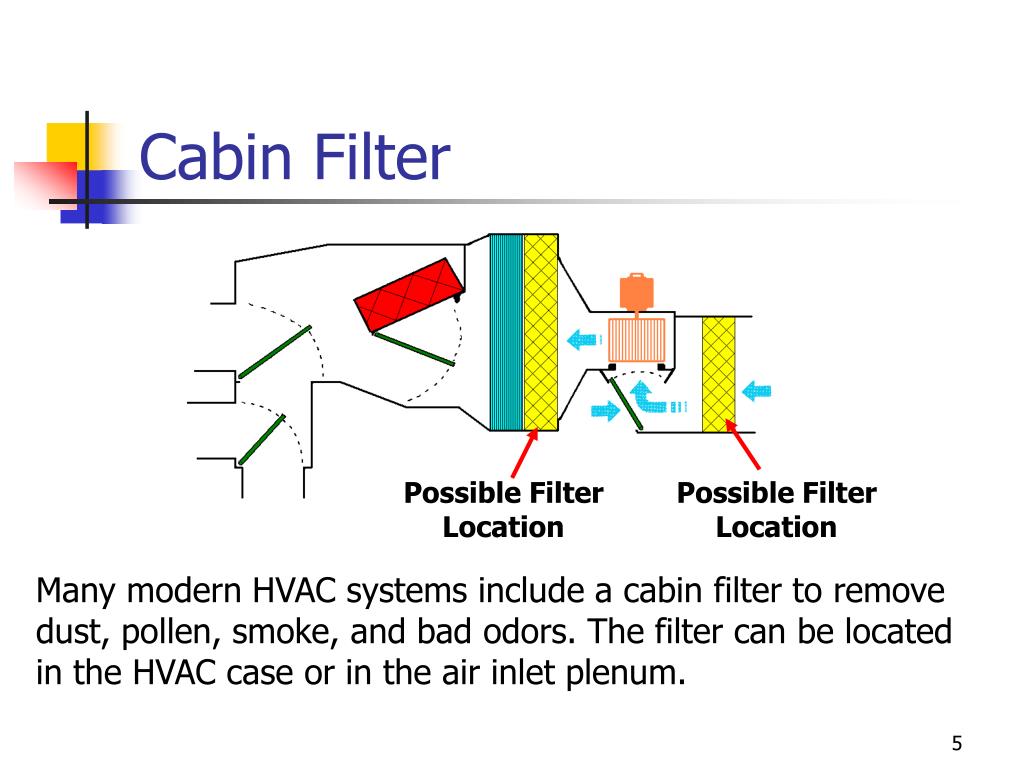 Cabin Filter

Possible Filter Location

Possible Filter Location

Many modern HVAC systems include a cabin filter to remove dust, pollen, smoke, and bad odors. The filter can be located in the HVAC case or in the air inlet plenum.

5